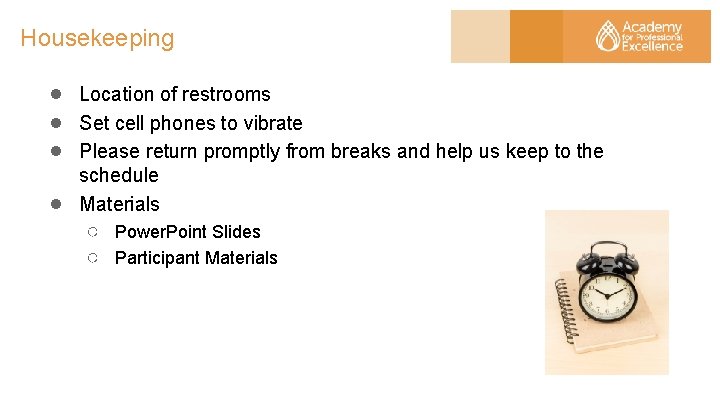 Housekeeping

Academy for Professional Excellence

- Location of restrooms
- Set cell phones to vibrate
- Please return promptly from breaks and help us keep to the schedule
- Materials
  - PowerPoint Slides
  - Participant Materials